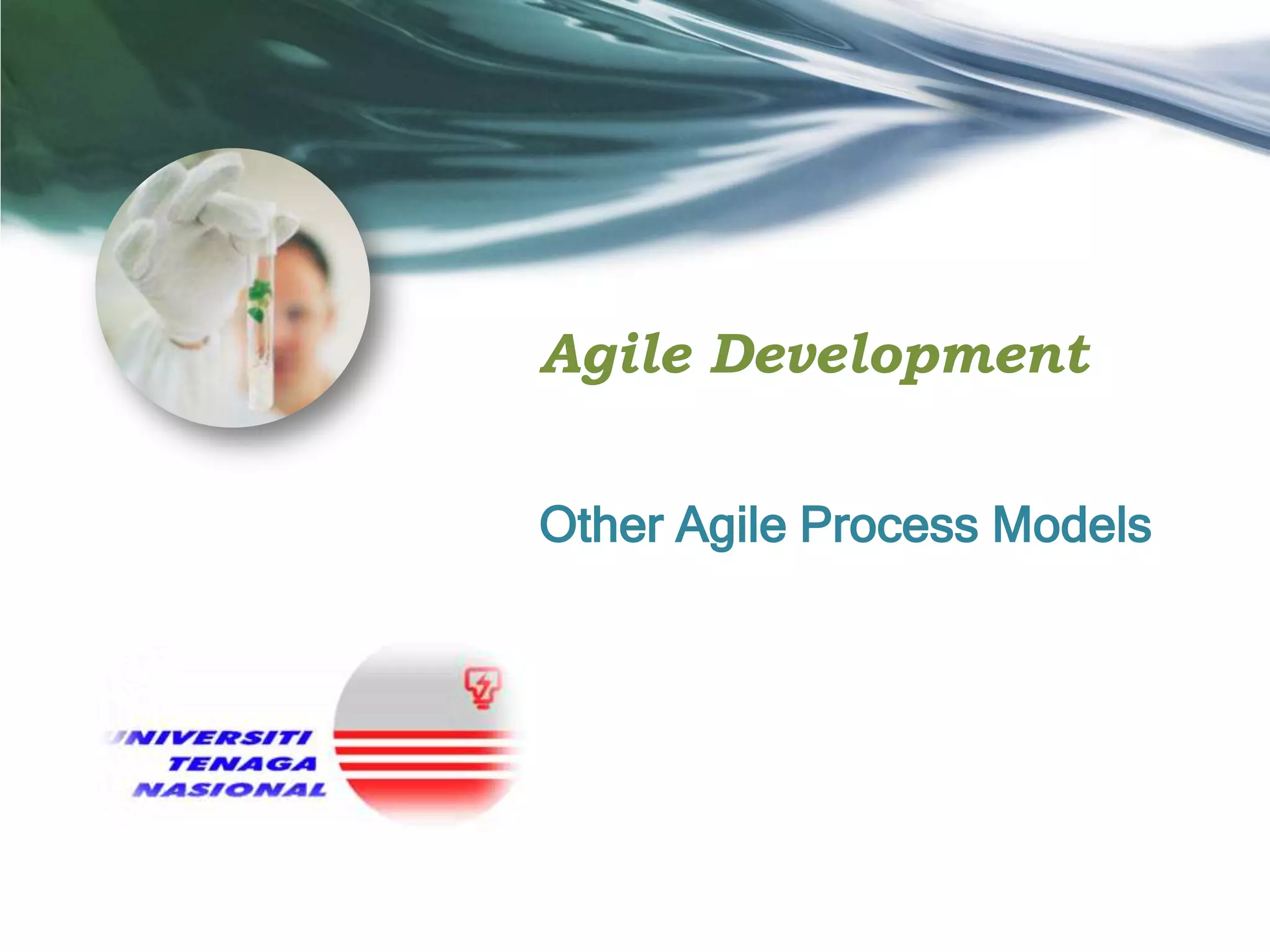 Agile Development

Other Agile Process Models

UNIVERSITI TENAGA NASIONAL